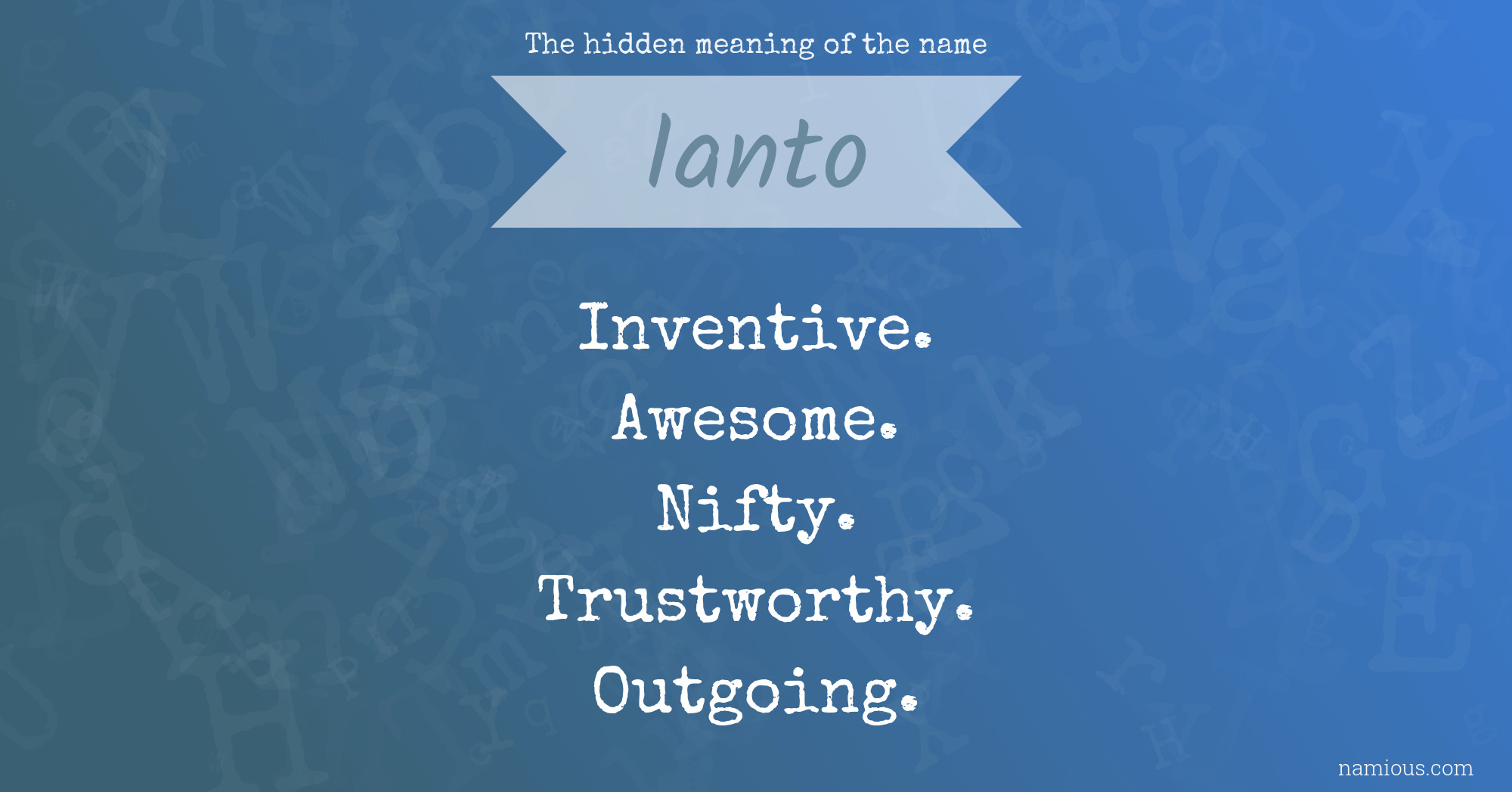 The hidden meaning of the name

Ianto

Inventive.
Awesome.
Nifty.
Trustworthy.
Outgoing.

namious.com